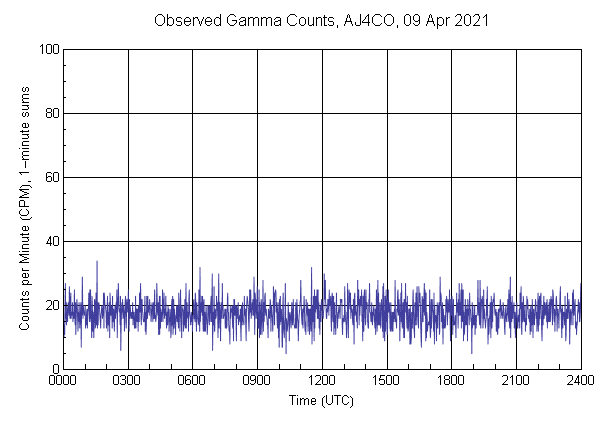 Observed Gamma Counts, AJ4CO, 09 Apr 2021

Counts per Minute (CPM), 1-minute sums

100
80
60
40
20
0

0000 0300 0600 0900 1200 1500 1800 2100 2400

Time (UTC)